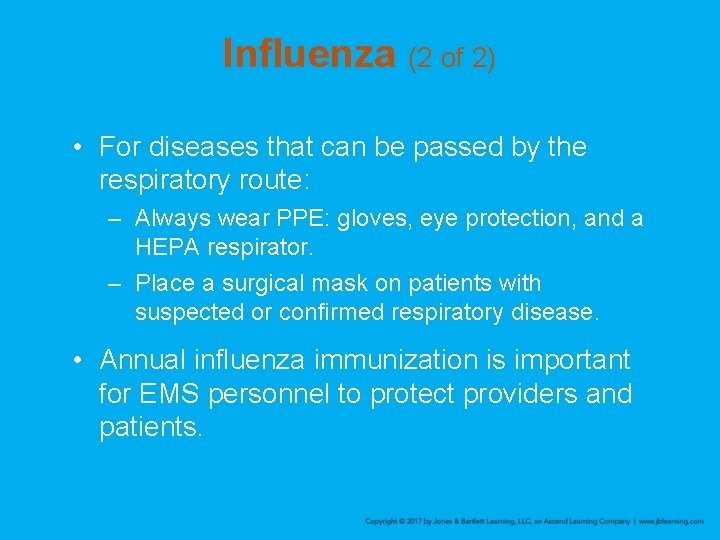 Influenza (2 of 2)

• For diseases that can be passed by the respiratory route:

– Always wear PPE: gloves, eye protection, and a HEPA respirator.

– Place a surgical mask on patients with suspected or confirmed respiratory disease.

• Annual influenza immunization is important for EMS personnel to protect providers and patients.

Copyright © 2017 by Jones & Bartlett Learning, LLC, an Ascend Learning Company | www.jblearning.com